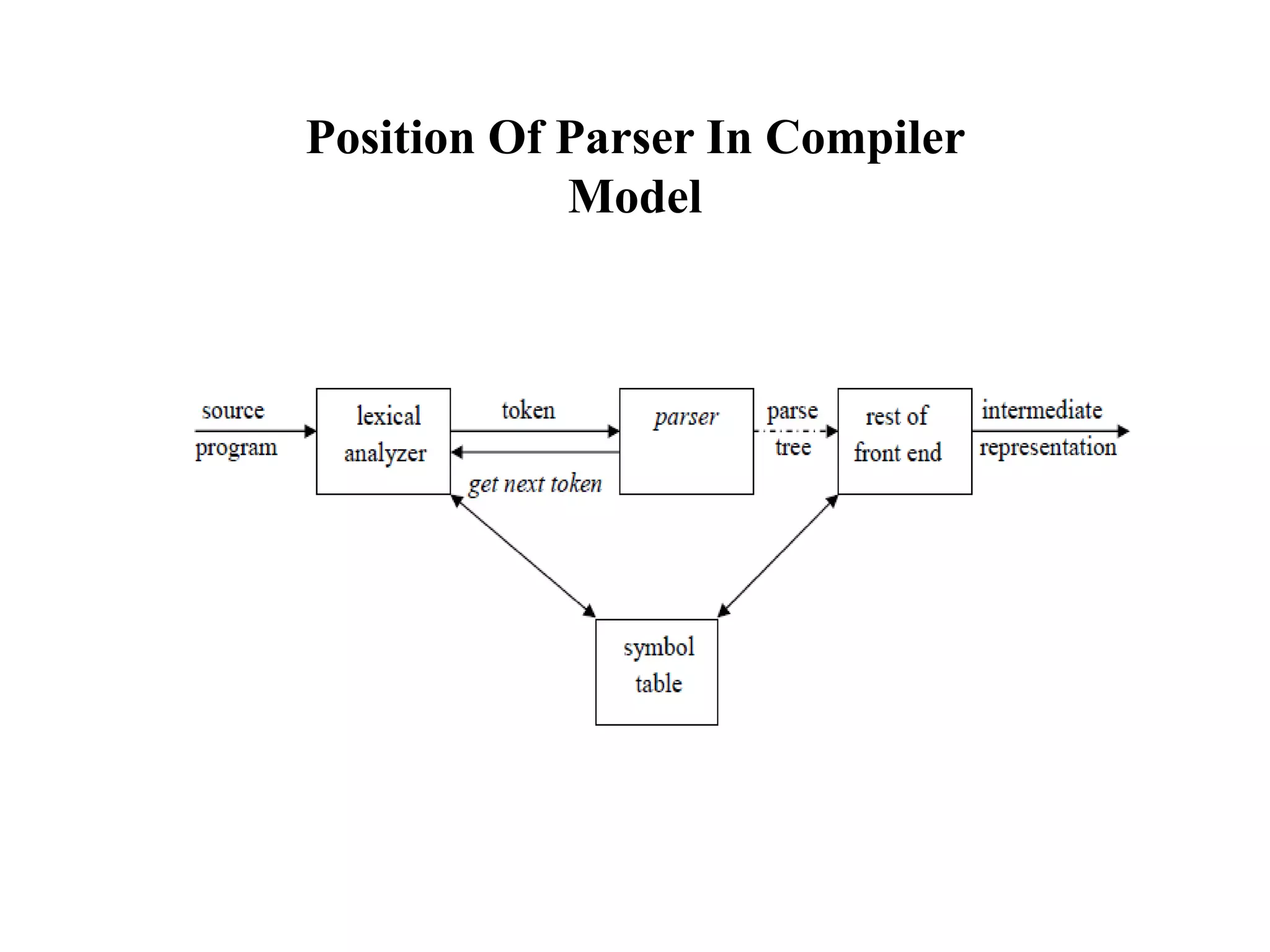 Position Of Parser In Compiler Model

source program

lexical analyzer

token

get next token

parser

parse tree

rest of front end

intermediate representation

symbol table